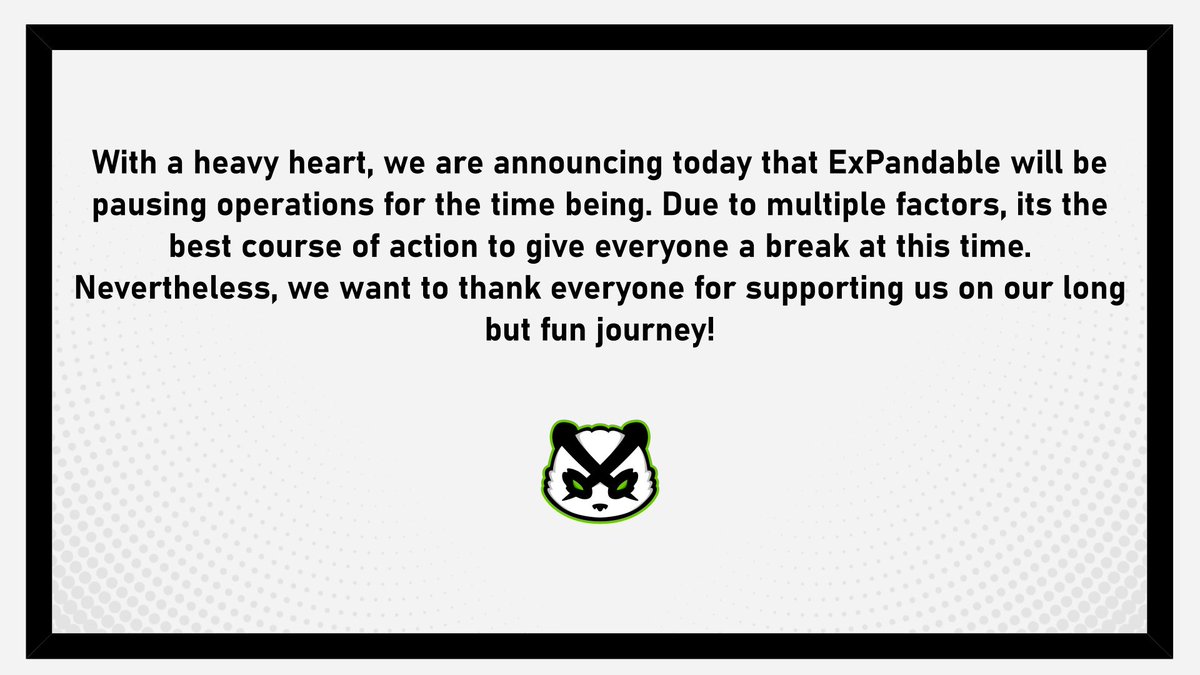 With a heavy heart, we are announcing today that ExPandable will be pausing operations for the time being. Due to multiple factors, its the best course of action to give everyone a break at this time. Nevertheless, we want to thank everyone for supporting us on our long but fun journey!